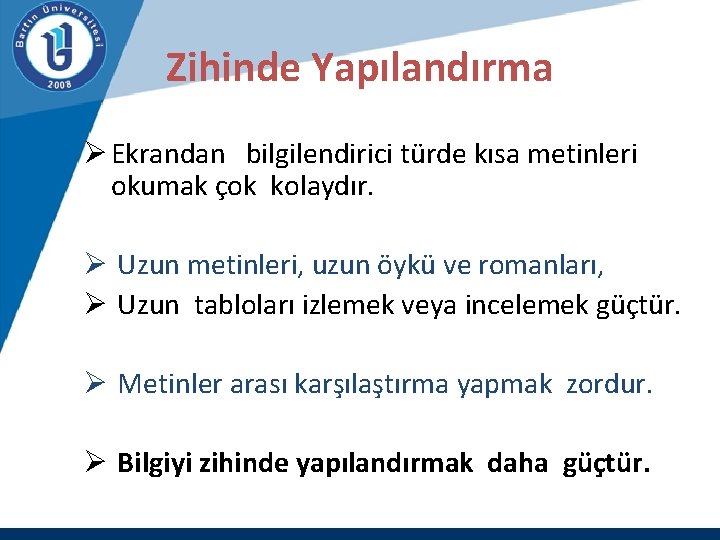 Bartın Üniversitesi
2008

Zihinde Yapılandırma

➢ Ekrandan bilgilendirici türde kısa metinleri okumak çok kolaydır.

➢ Uzun metinleri, uzun öykü ve romanları,
➢ Uzun tabloları izlemek veya incelemek güçtür.

➢ Metinler arası karşılaştırma yapmak zordur.

➢ Bilgiyi zihinde yapılandırmak daha güçtür.